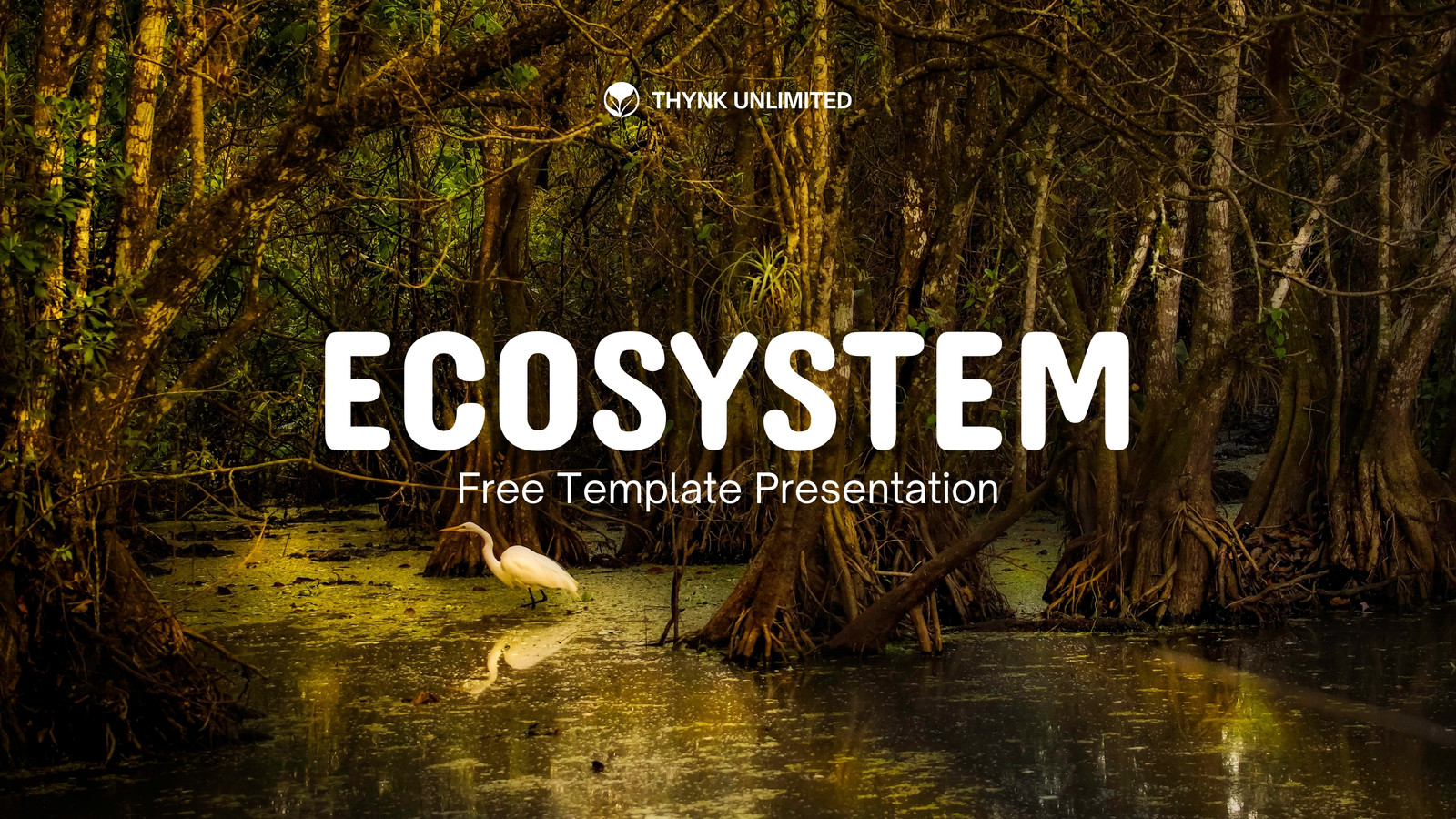 THYNK UNLIMITED

ECOSYSTEM

Free Template Presentation